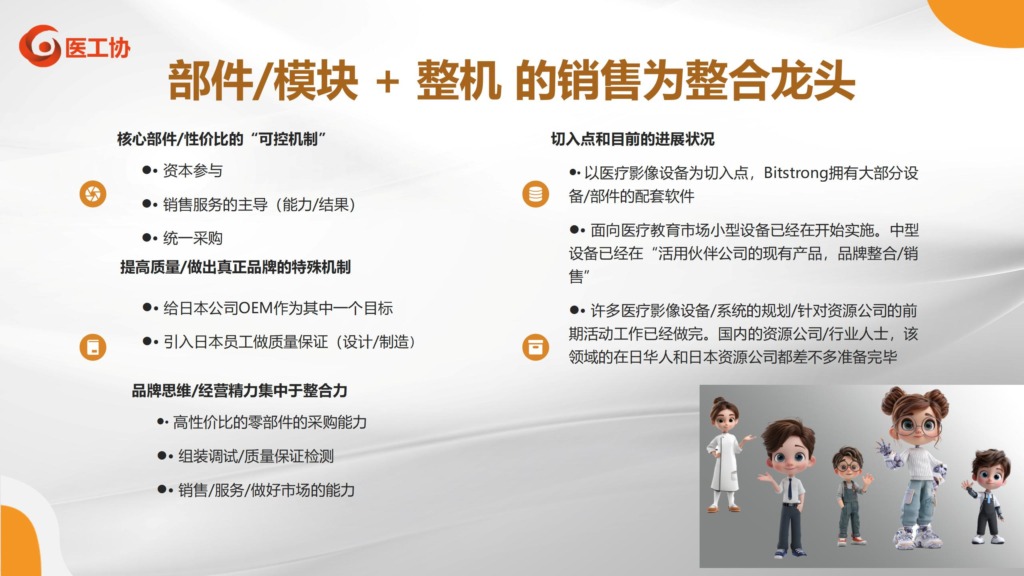 医工协

部件/模块 + 整机 的销售为整合龙头

核心部件/性价比的“可控机制”

●• 资本参与

●• 销售服务的主导（能力/结果）

●• 统一采购

提高质量/做出真正品牌的特殊机制

●• 给日本公司OEM作为其中一个目标

●• 引入日本员工做质量保证（设计/制造）

品牌思维/经营精力集中于整合力

●• 高性价比的零部件的采购能力

●• 组装调试/质量保证检测

●• 销售/服务/做好市场的能力

切入点和目前的进展状况

●• 以医疗影像设备为切入点，Bitstrong拥有大部分设备/部件的配套软件

●• 面向医疗教育市场小型设备已经在开始实施。中型设备已经在“活用伙伴公司的现有产品，品牌整合/销售”

●• 许多医疗影像设备/系统的规划/针对资源公司的前期活动工作已经做完。国内的资源公司/行业人士，该领域的在日华人和日本资源公司都差不多准备完毕